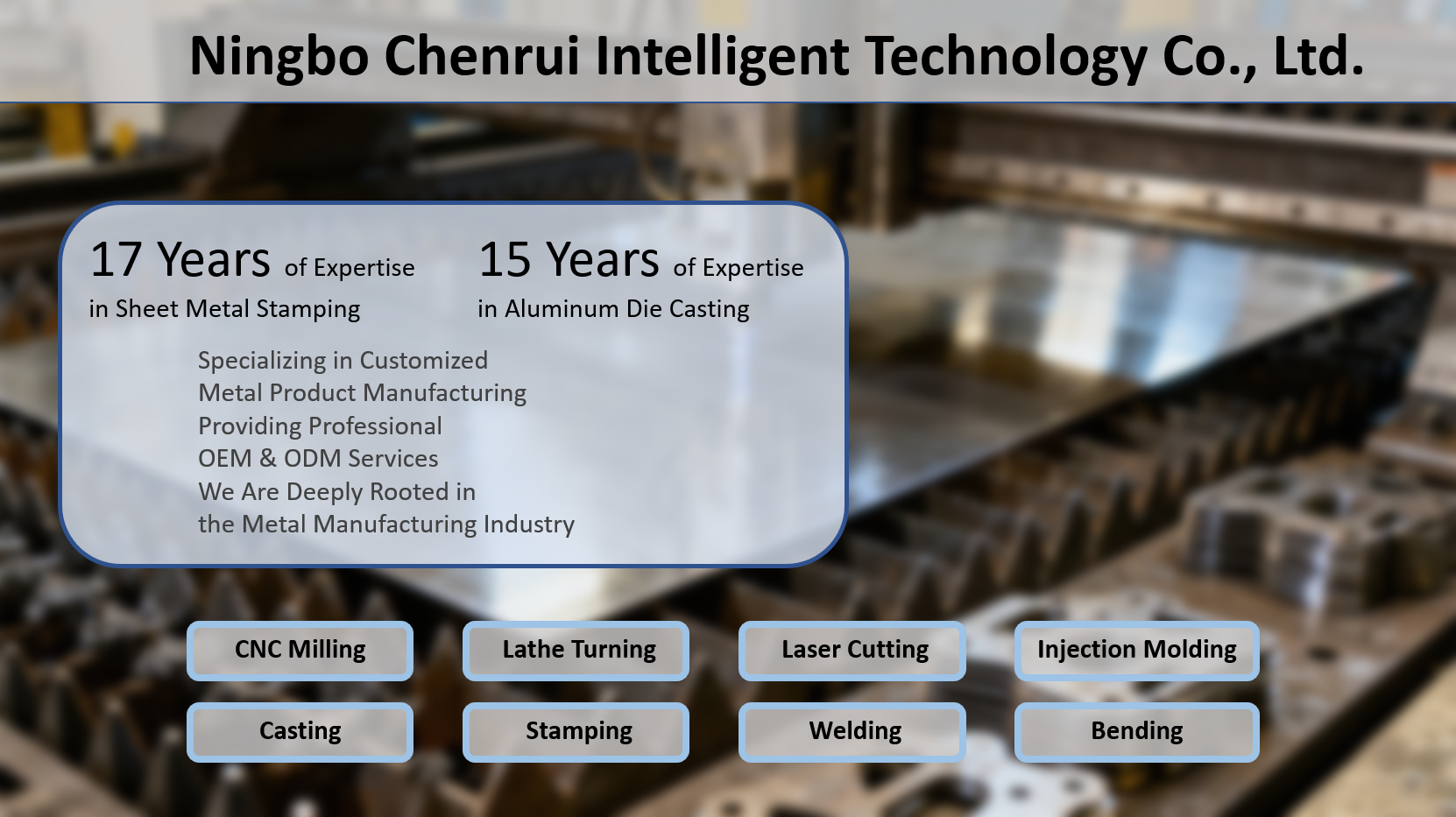 Ningbo Chenrui Intelligent Technology Co., Ltd.

17 Years of Expertise
in Sheet Metal Stamping

15 Years of Expertise
in Aluminum Die Casting

Specializing in Customized
Metal Product Manufacturing
Providing Professional
OEM & ODM Services
We Are Deeply Rooted in
the Metal Manufacturing Industry

CNC Milling

Lathe Turning

Laser Cutting

Injection Molding

Casting

Stamping

Welding

Bending